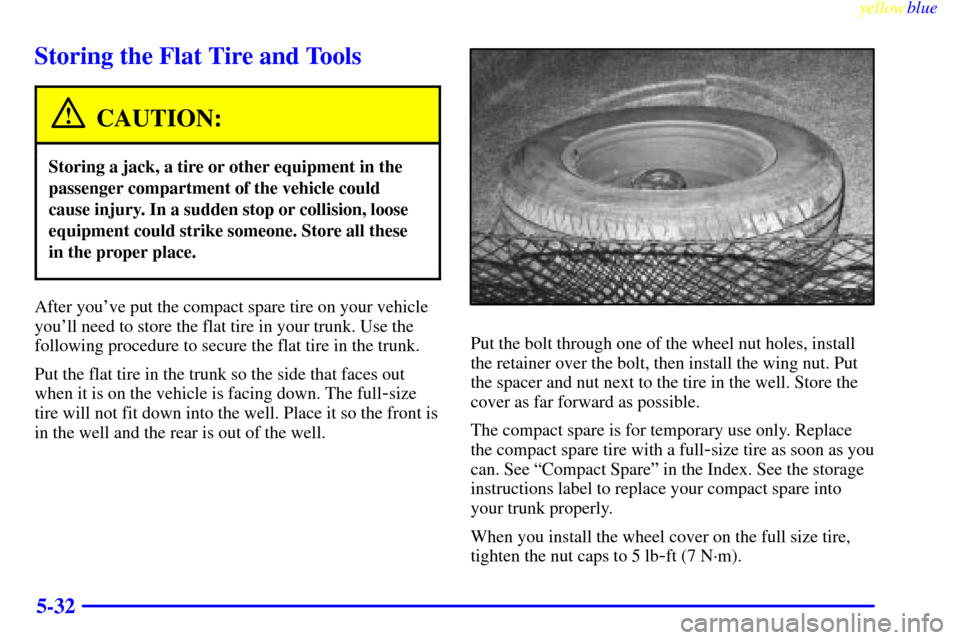 yellowblue

Storing the Flat Tire and Tools

CAUTION:

Storing a jack, a tire or other equipment in the passenger compartment of the vehicle could cause injury. In a sudden stop or collision, loose equipment could strike someone. Store all these in the proper place.

After you've put the compact spare tire on your vehicle you'll need to store the flat tire in your trunk. Use the following procedure to secure the flat tire in the trunk.

Put the flat tire in the trunk so the side that faces out when it is on the vehicle is facing down. The full-size tire will not fit down into the well. Place it so the front is in the well and the rear is out of the well.

Put the bolt through one of the wheel nut holes, install the retainer over the bolt, then install the wing nut. Put the spacer and nut next to the tire in the well. Store the cover as far forward as possible.

The compact spare is for temporary use only. Replace the compact spare tire with a full-size tire as soon as you can. See "Compact Spare" in the Index. See the storage instructions label to replace your compact spare into your trunk properly.

When you install the wheel cover on the full size tire, tighten the nut caps to 5 lb-ft (7 N·m).

5-32

carmanualsonline.info